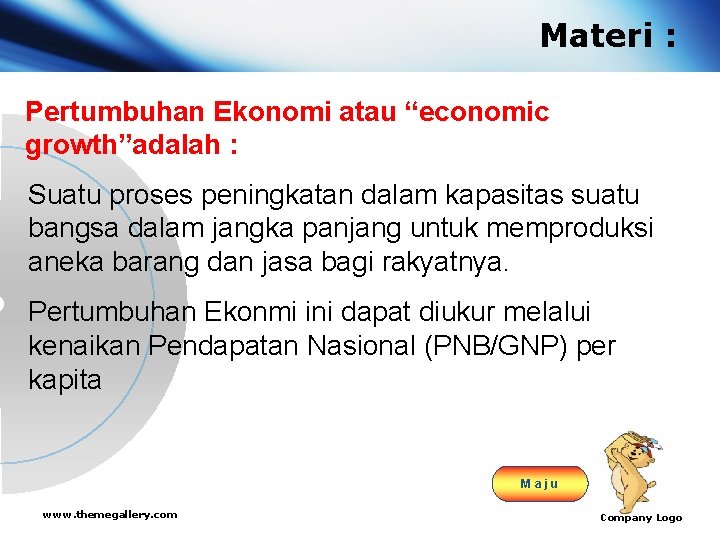 Materi :

Pertumbuhan Ekonomi atau “economic growth”adalah :

Suatu proses peningkatan dalam kapasitas suatu bangsa dalam jangka panjang untuk memproduksi aneka barang dan jasa bagi rakyatnya.

Pertumbuhan Ekonmi ini dapat diukur melalui kenaikan Pendapatan Nasional (PNB/GNP) per kapita

Maju

www.themegallery.com

Company Logo